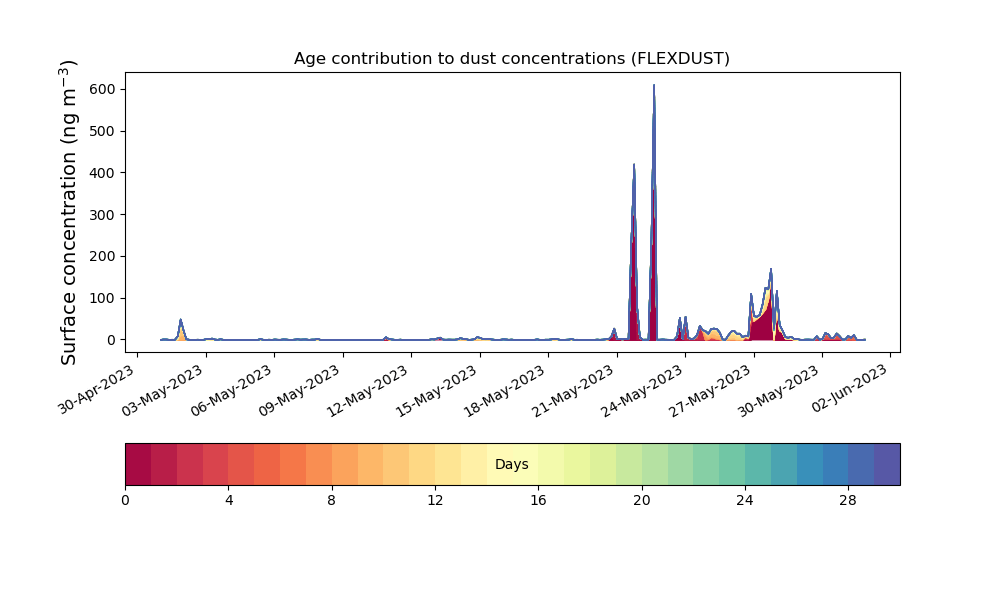 Age contribution to dust concentrations (FLEXDUST)

Surface concentration (ng m$^{-3}$)

600
500
400
300
200
100
0

30-Apr-2023
03-May-2023
06-May-2023
09-May-2023
12-May-2023
15-May-2023
18-May-2023
21-May-2023
24-May-2023
27-May-2023
30-May-2023
02-Jun-2023

Days

0
4
8
12
16
20
24
28